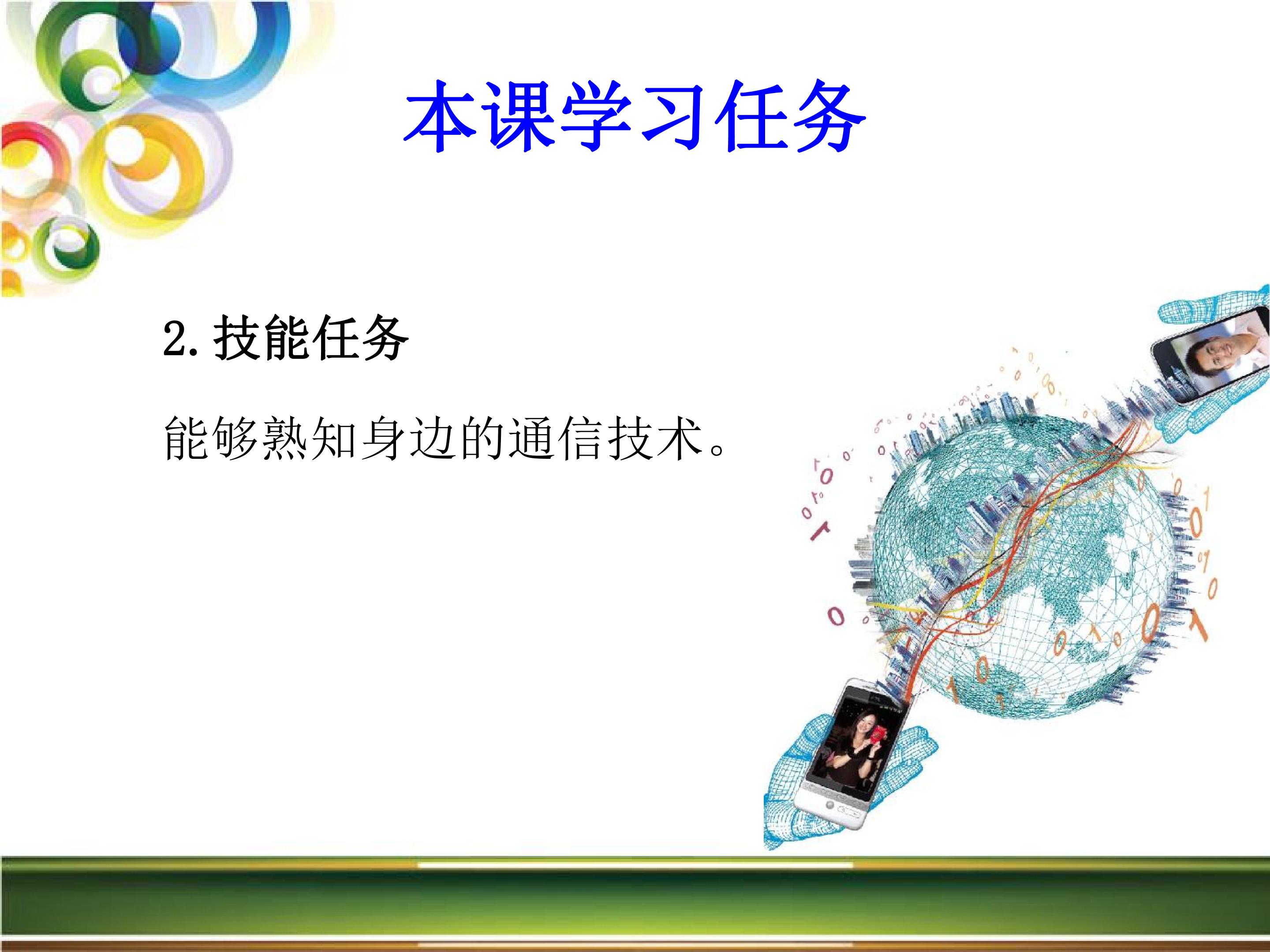 本课学习任务

2.技能任务

能够熟知身边的通信技术。